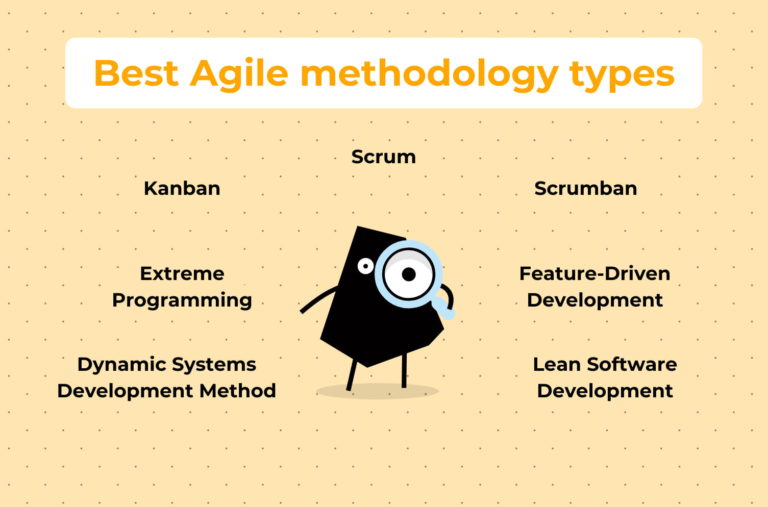 Best Agile methodology types

Scrum

Kanban

Scrumban

Extreme Programming

Feature-Driven Development

Dynamic Systems Development Method

Lean Software Development